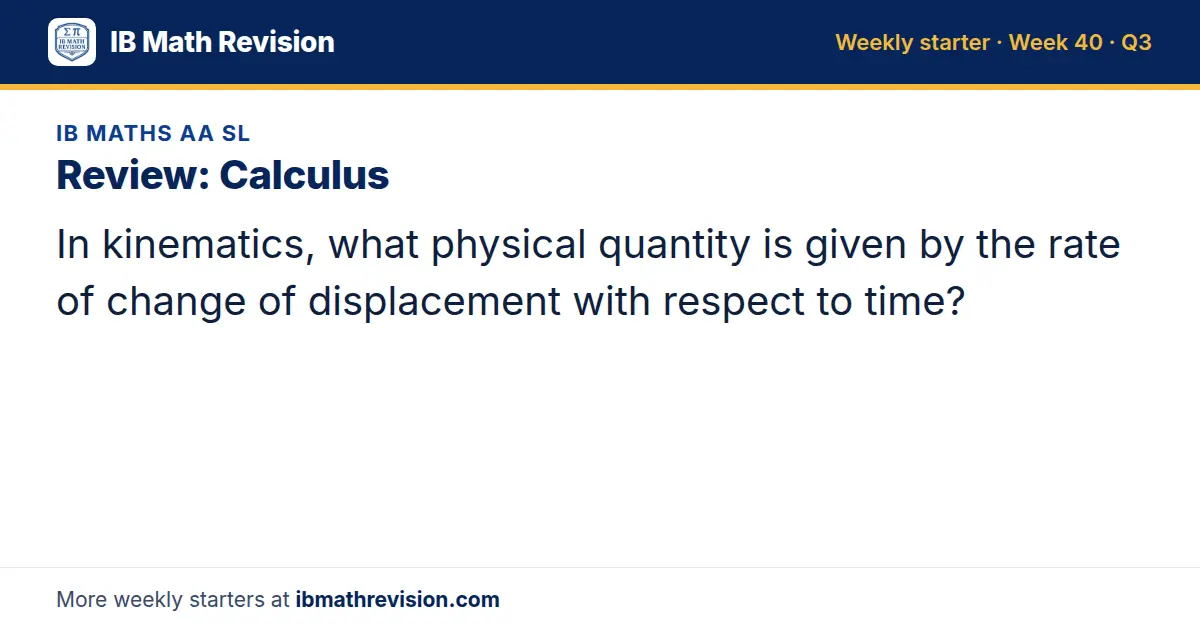 IB Math Revision

Weekly starter · Week 40 · Q3

IB MATHS AA SL

Review: Calculus

In kinematics, what physical quantity is given by the rate of change of displacement with respect to time?

More weekly starters at ibmathrevision.com